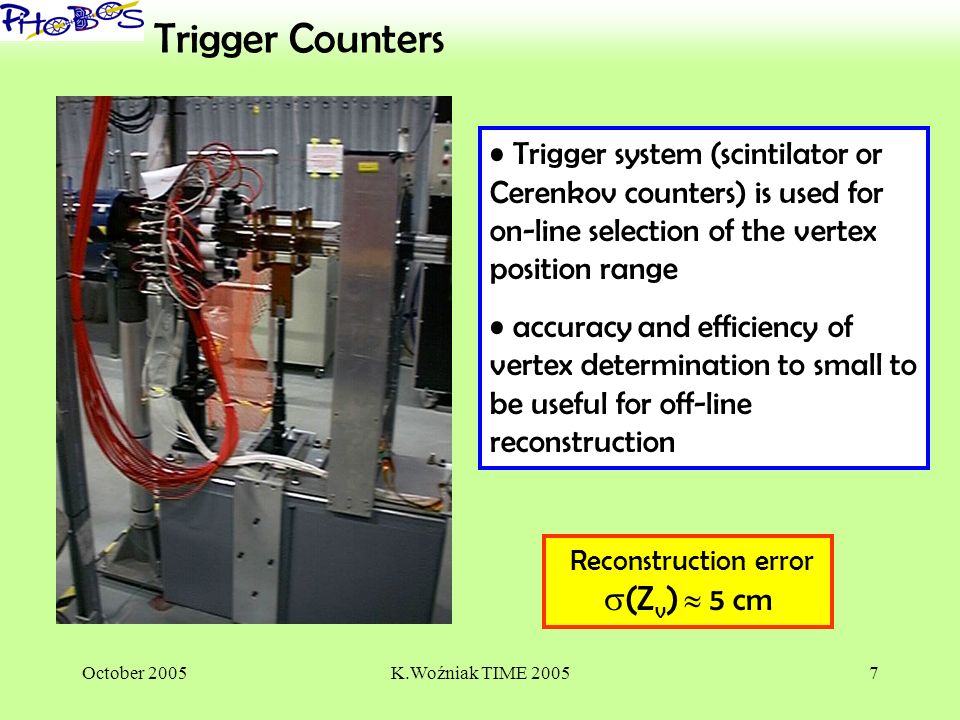 PHOBOS

Trigger Counters

• Trigger system (scintilator or Cerenkov counters) is used for on-line selection of the vertex position range

• accuracy and efficiency of vertex determination to small to be useful for off-line reconstruction

Reconstruction error
$\sigma(Z_v) \approx 5$ cm

October 2005

K.Woźniak TIME 2005

7